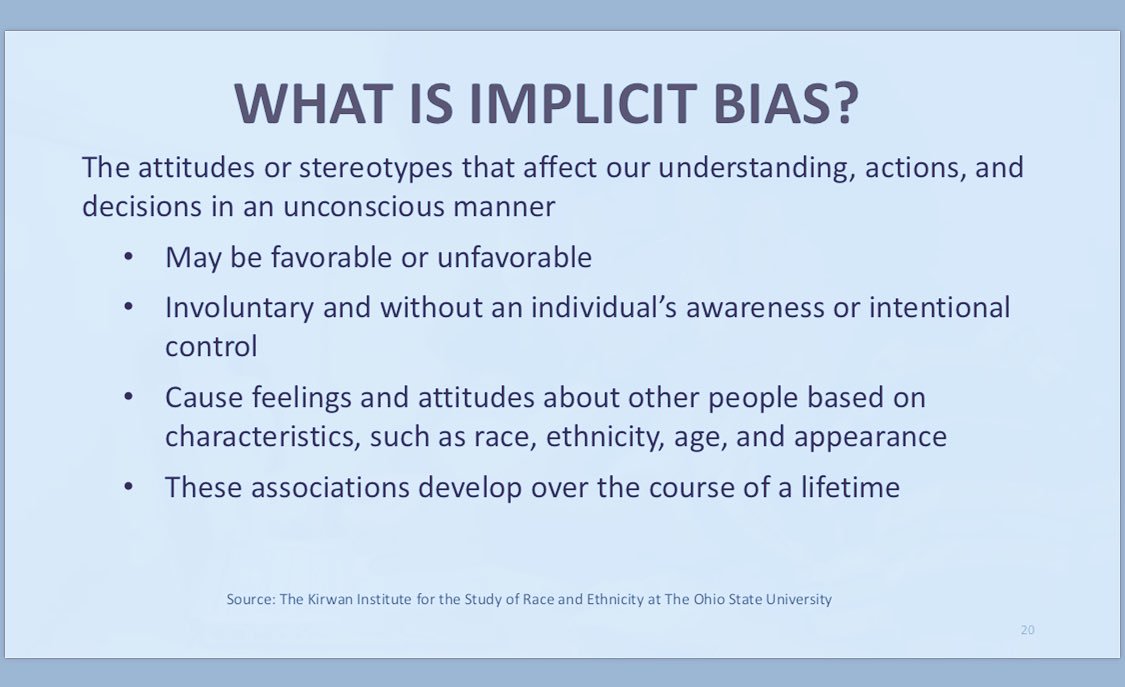 WHAT IS IMPLICIT BIAS?

The attitudes or stereotypes that affect our understanding, actions, and decisions in an unconscious manner

• May be favorable or unfavorable
• Involuntary and without an individual's awareness or intentional control
• Cause feelings and attitudes about other people based on characteristics, such as race, ethnicity, age, and appearance
• These associations develop over the course of a lifetime

Source: The Kirwan Institute for the Study of Race and Ethnicity at The Ohio State University

20